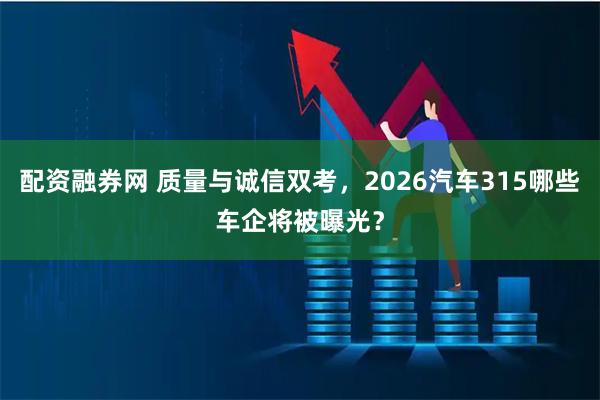 配资融券网 质量与诚信双考，2026汽车315哪些车企将被曝光？